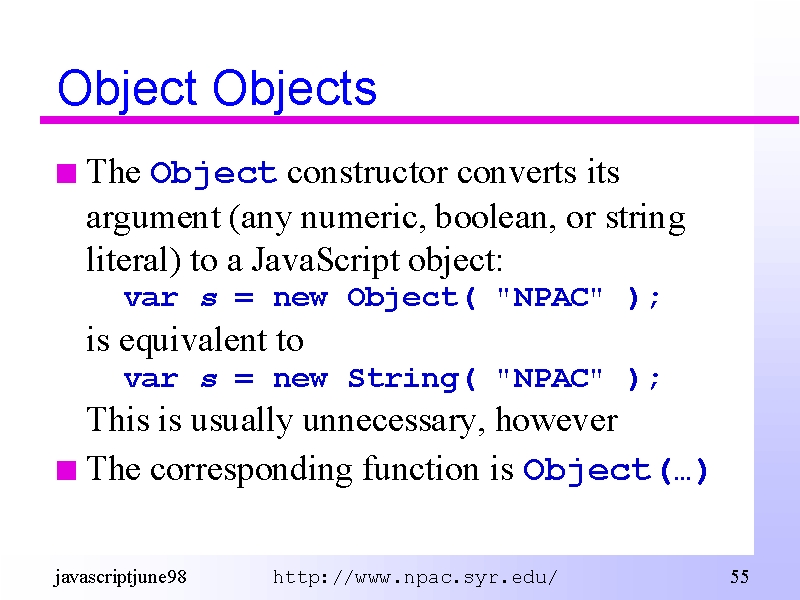 Object Objects

The Object constructor converts its argument (any numeric, boolean, or string literal) to a JavaScript object:
var s = new Object( "NPAC" );
is equivalent to
var s = new String( "NPAC" );
This is usually unnecessary, however

The corresponding function is Object(…)

javascriptjune98 http://www.npac.syr.edu/ 55